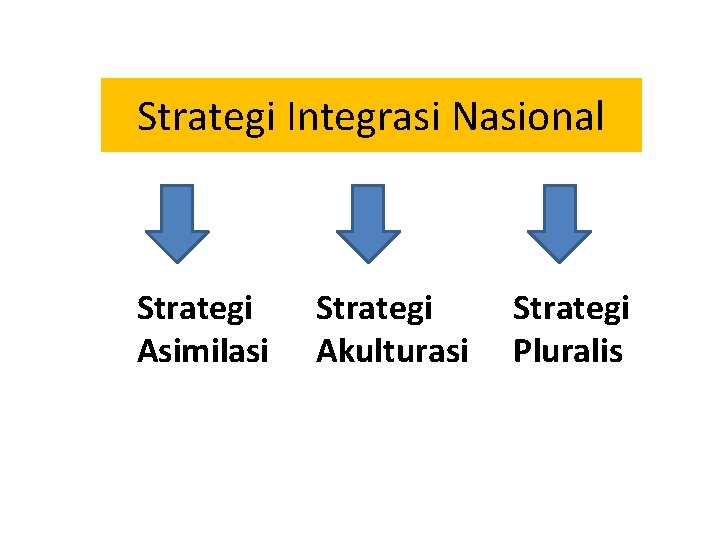 Strategi Integrasi Nasional

Strategi Asimilasi

Strategi Akulturasi

Strategi Pluralis